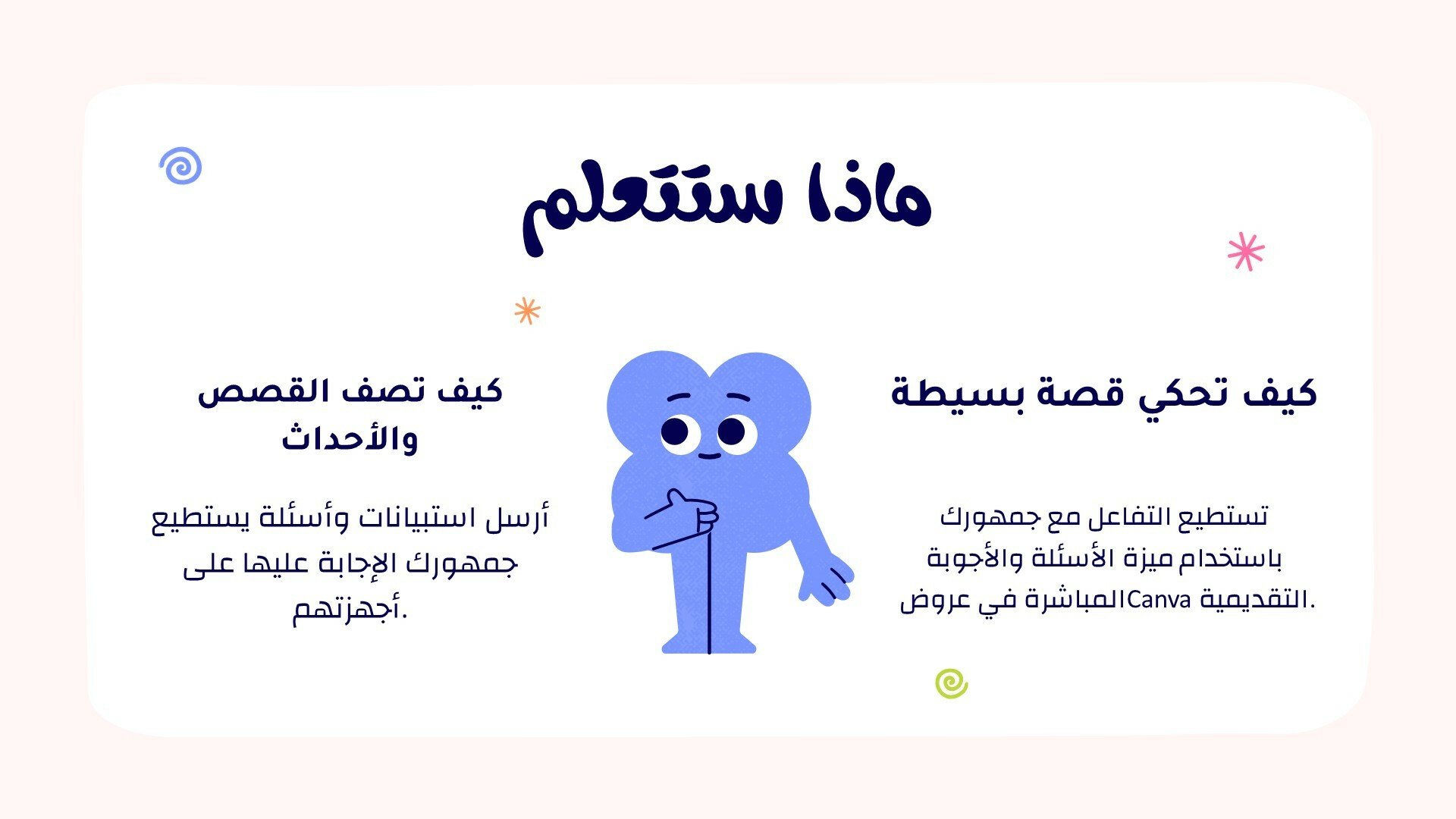 ماذا ستتعلم

كيف تحكي قصة بسيطة

تستطيع التفاعل مع جمهورك باستخدام ميزة الأسئلة والأجوبة المباشرة في عروض Canva التقديمية.

كيف تصف القصص والأحداث

أرسل استبيانات وأسئلة يستطيع جمهورك الإجابة عليها على أجهزتهم.